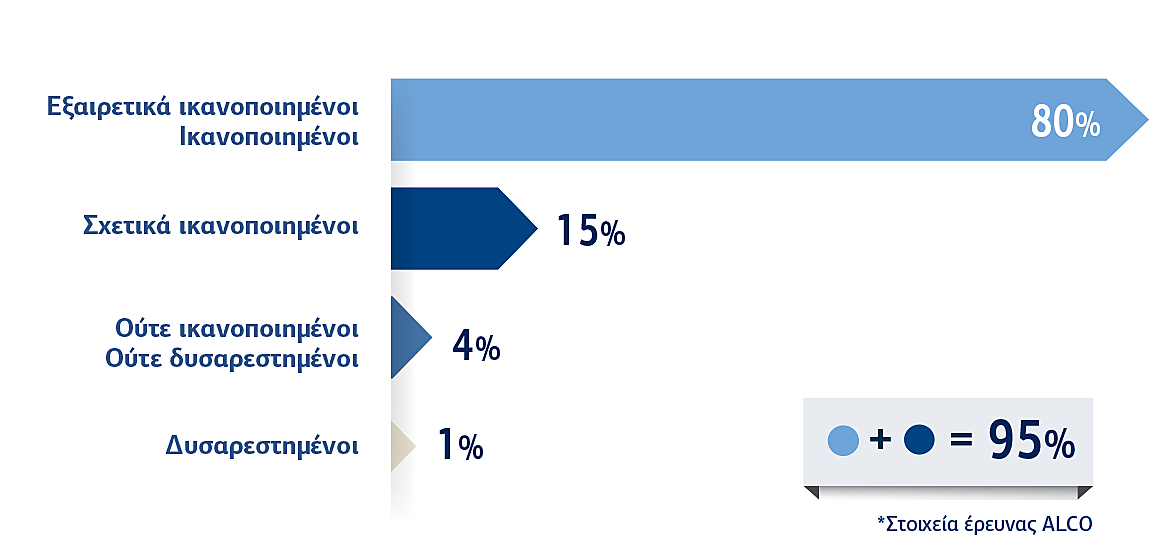 Εξαιρετικά ικανοποιημένοι
Ικανοποιημένοι

80%

Σχετικά ικανοποιημένοι

15%

Ούτε ικανοποιημένοι
Ούτε δυσαρεστημένοι

4%

Δυσαρεστημένοι

1%

+ = 95%

*Στοιχεία έρευνας ALCO